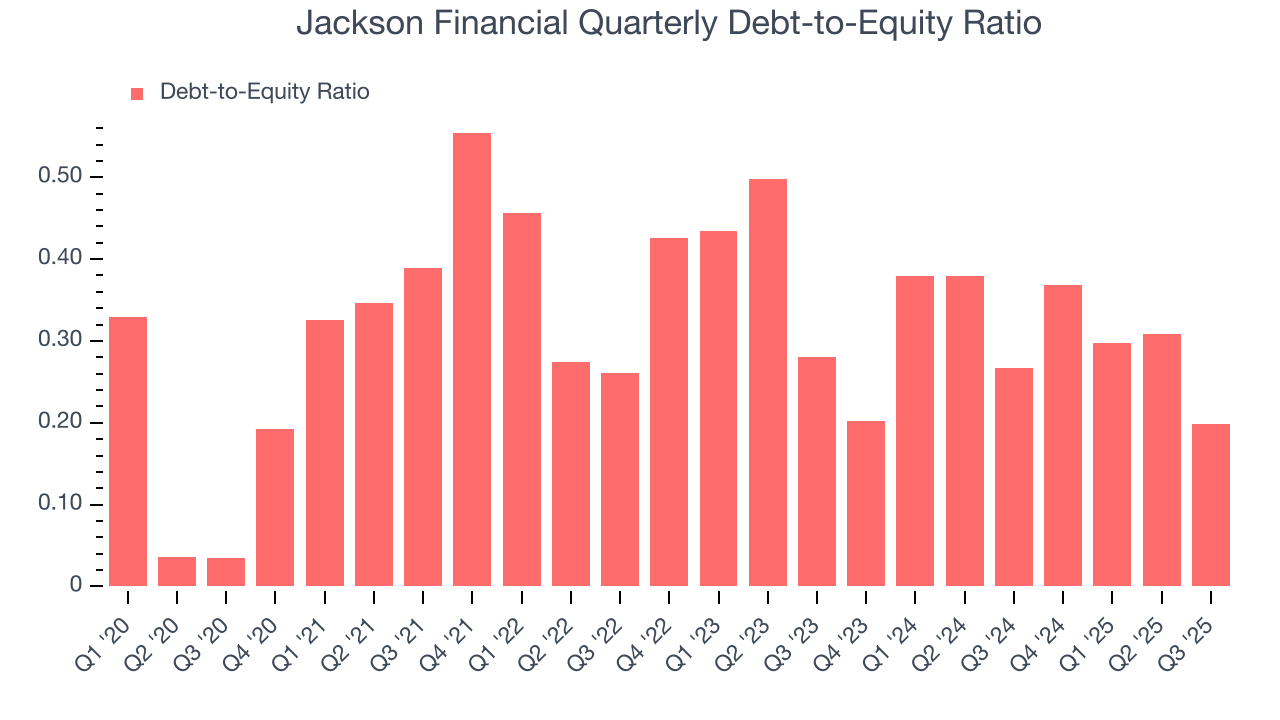 Jackson Financial Quarterly Debt-to-Equity Ratio

Debt-to-Equity Ratio

0.50
0.40
0.30
0.20
0.10
0

Q1 '20
Q2 '20
Q3 '20
Q4 '20
Q1 '21
Q2 '21
Q3 '21
Q4 '21
Q1 '22
Q2 '22
Q3 '22
Q4 '22
Q1 '23
Q2 '23
Q3 '23
Q4 '23
Q1 '24
Q2 '24
Q3 '24
Q4 '24
Q1 '25
Q2 '25
Q3 '25